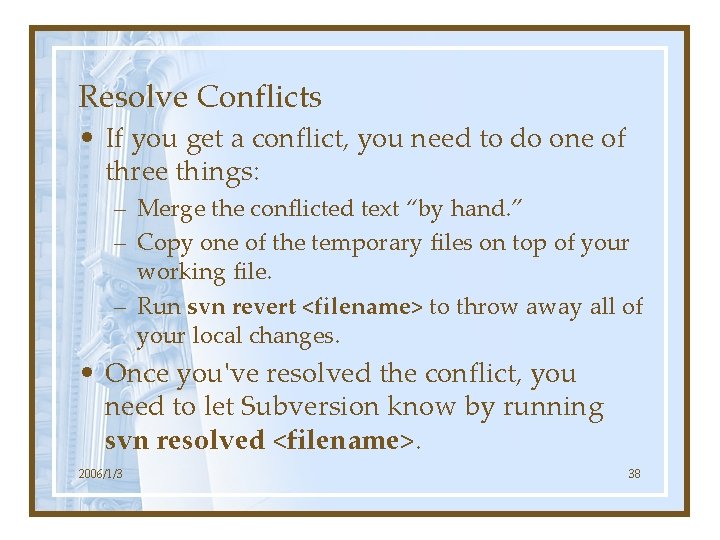 Resolve Conflicts

• If you get a conflict, you need to do one of three things:
– Merge the conflicted text “by hand.”
– Copy one of the temporary files on top of your working file.
– Run svn revert <filename> to throw away all of your local changes.

• Once you've resolved the conflict, you need to let Subversion know by running svn resolved <filename>.

2006/1/3

38